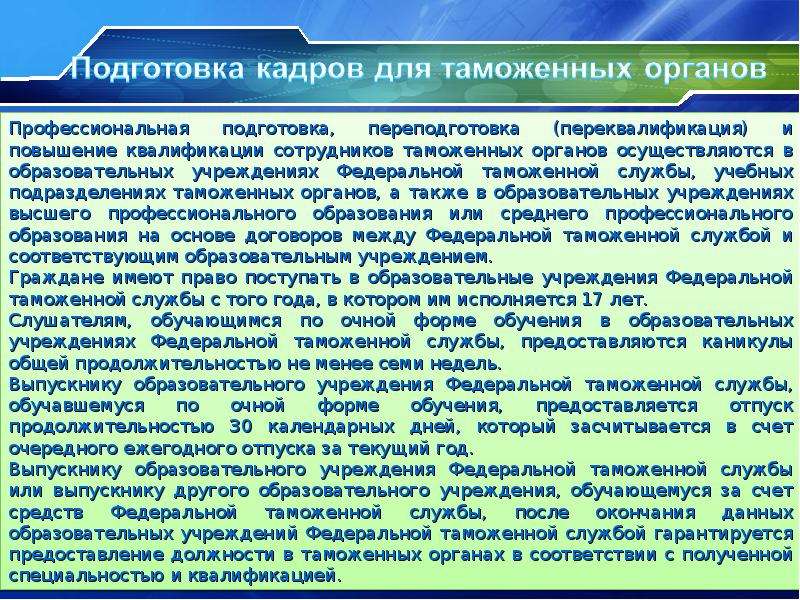 Подготовка кадров для таможенных органов

Профессиональная подготовка, переподготовка (переквалификация) и повышение квалификации сотрудников таможенных органов осуществляются в образовательных учреждениях Федеральной таможенной службы, учебных подразделениях таможенных органов, а также в образовательных учреждениях высшего профессионального образования или среднего профессионального образования на основе договоров между Федеральной таможенной службой и соответствующим образовательным учреждением.
Граждане имеют право поступать в образовательные учреждения Федеральной таможенной службы с того года, в котором им исполняется 17 лет.
Слушателям, обучающимся по очной форме обучения в образовательных учреждениях Федеральной таможенной службы, предоставляются каникулы общей продолжительностью не менее семи недель.
Выпускнику образовательного учреждения Федеральной таможенной службы, обучавшемуся по очной форме обучения, предоставляется отпуск продолжительностью 30 календарных дней, который засчитывается в счет очередного ежегодного отпуска за текущий год.
Выпускнику образовательного учреждения Федеральной таможенной службы или выпускнику другого образовательного учреждения, обучающемуся за счет средств Федеральной таможенной службы, после окончания данных образовательных учреждений Федеральной таможенной службой гарантируется предоставление должности в таможенных органах в соответствии с полученной специальностью и квалификацией.